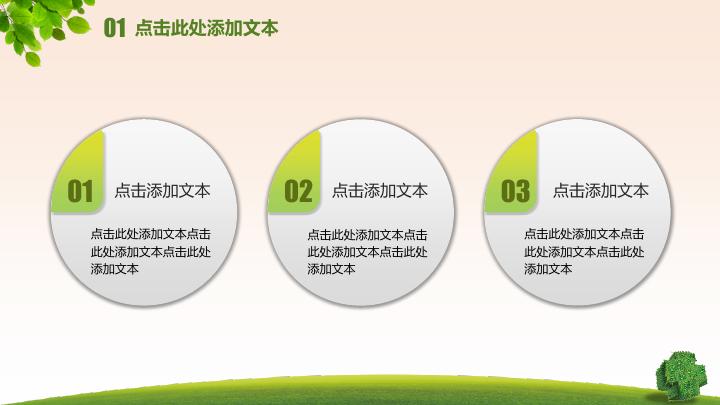 01 点击此处添加文本

01 点击添加文本

点击此处添加文本点击此处添加文本点击此处添加文本

02 点击添加文本

点击此处添加文本点击此处添加文本点击此处添加文本

03 点击添加文本

点击此处添加文本点击此处添加文本点击此处添加文本